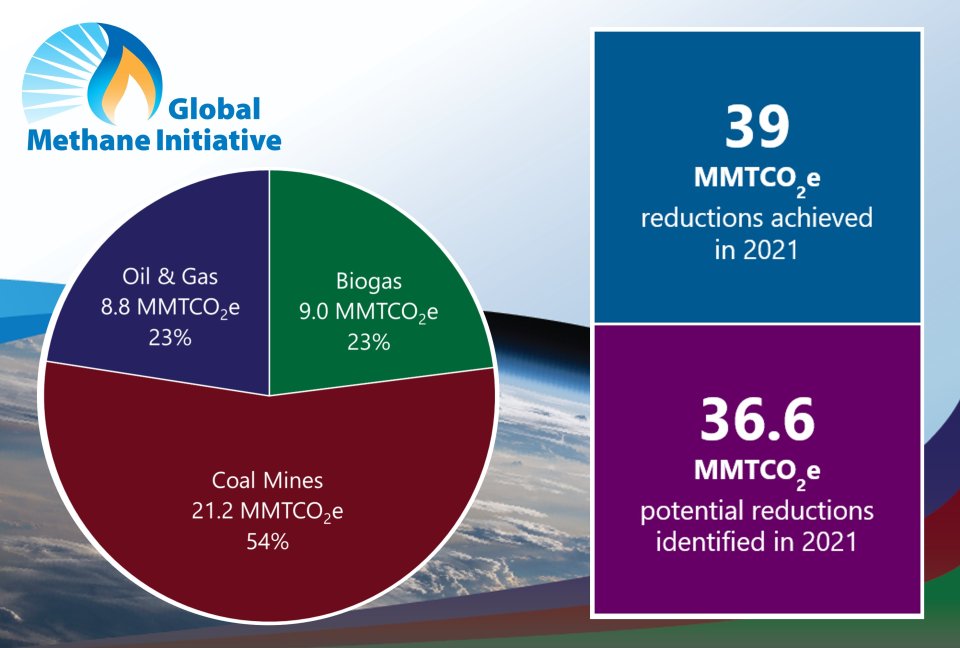 Global Methane Initiative

Oil & Gas
8.8 $MMTCO_2e$
23%

Biogas
9.0 $MMTCO_2e$
23%

Coal Mines
21.2 $MMTCO_2e$
54%

39
$MMTCO_2e$
reductions achieved in 2021

36.6
$MMTCO_2e$
potential reductions identified in 2021